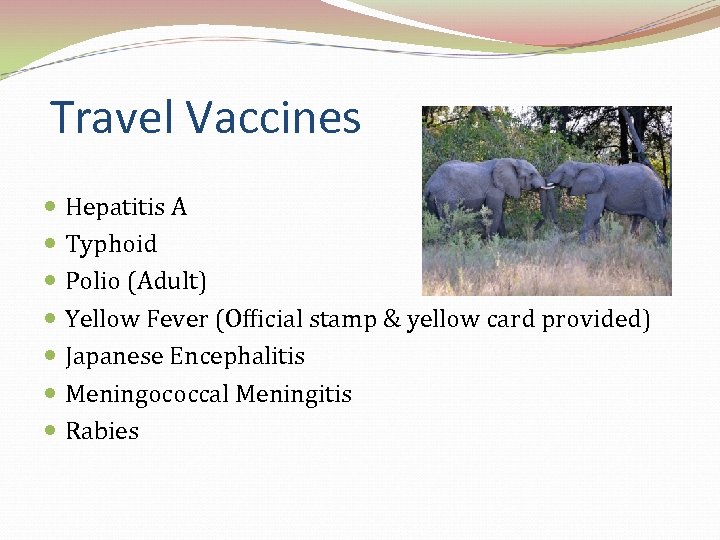 Travel Vaccines

- Hepatitis A
- Typhoid
- Polio (Adult)
- Yellow Fever (Official stamp & yellow card provided)
- Japanese Encephalitis
- Meningococcal Meningitis
- Rabies